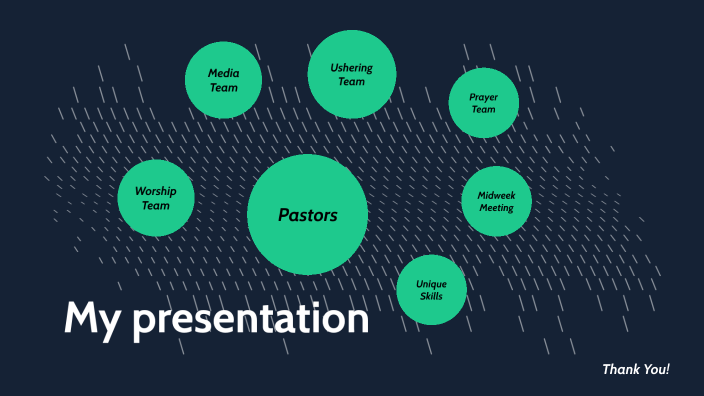 Media Team

Ushering Team

Prayer Team

Worship Team

Pastors

Midweek Meeting

Unique Skills

My presentation

Thank You!